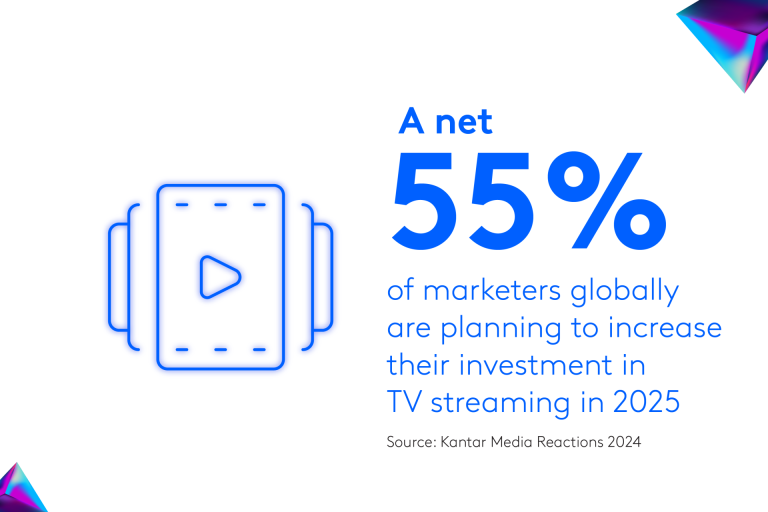 A net

55%

of marketers globally are planning to increase their investment in TV streaming in 2025

Source: Kantar Media Reactions 2024